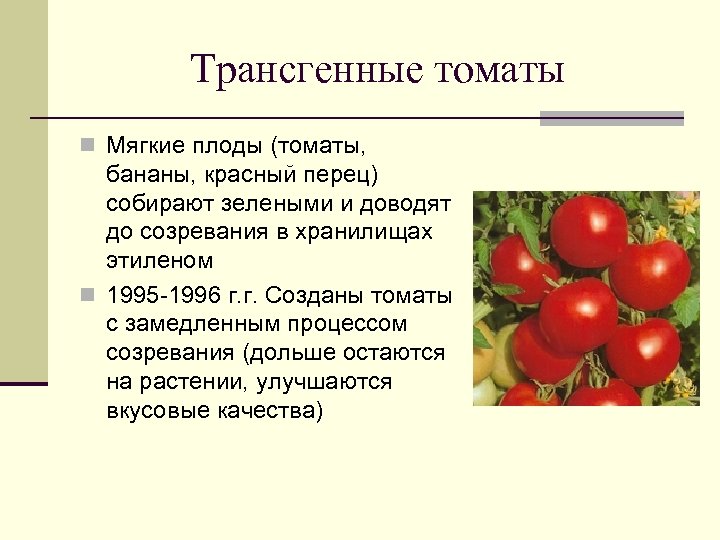 Трансгенные томаты

Мягкие плоды (томаты, бананы, красный перец) собирают зелеными и доводят до созревания в хранилищах этиленом

1995-1996 г.г. Созданы томаты с замедленным процессом созревания (дольше остаются на растении, улучшаются вкусовые качества)